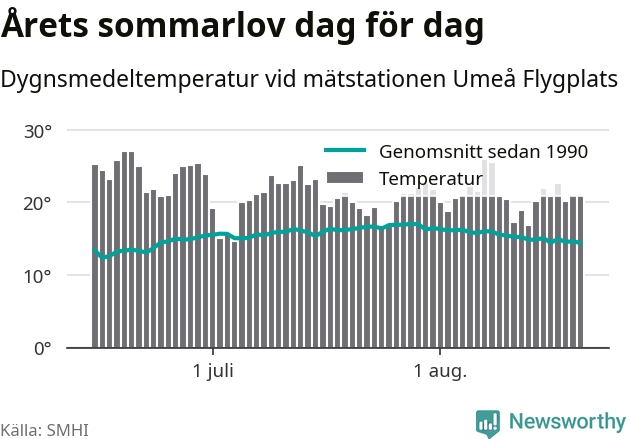 Årets sommarlov dag för dag

Dygnsmedeltemperatur vid mätstationen Umeå Flygplats

30°
20°
10°
0°

Genomsnitt sedan 1990
Temperatur

1 juli
1 aug.

Källa: SMHI

Newsworthy